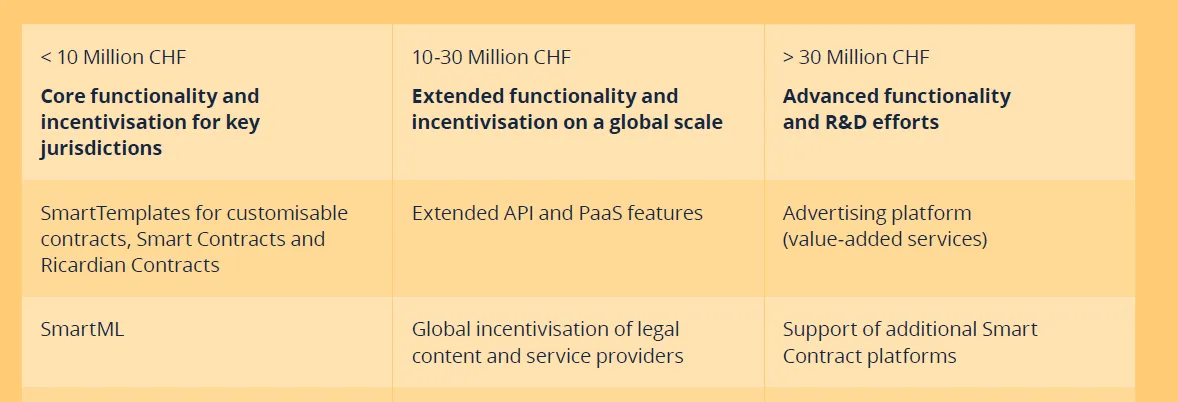 | < 10 Million CHF<br>**Core functionality and incentivisation for key jurisdictions** | 10-30 Million CHF<br>**Extended functionality and incentivisation on a global scale** | > 30 Million CHF<br>**Advanced functionality and R&D efforts** |
|---|---|---|
| SmartTemplates for customisable contracts, Smart Contracts and Ricardian Contracts | Extended API and PaaS features | Advertising platform (value-added services) |
| SmartML | Global incentivisation of legal content and service providers | Support of additional Smart Contract platforms |